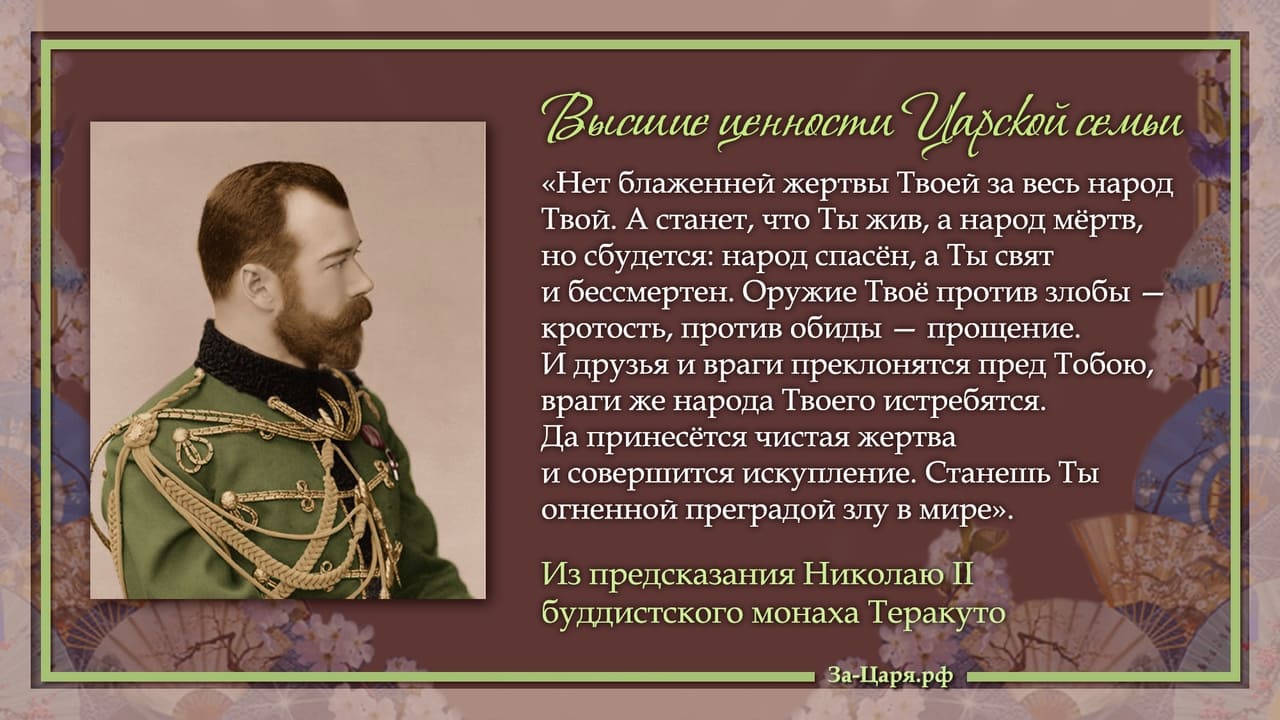 Высшие ценности Царской семьи

«Нет блаженней жертвы Твоей за весь народ Твой. А станет, что Ты жив, а народ мёртв, но сбудется: народ спасён, а Ты свят и бессмертен. Оружие Твоё против злобы — кротость, против обиды — прощение. И друзья и враги преклонятся пред Тобою, враги же народа Твоего истребятся. Да принесётся чистая жертва и совершится искупление. Станешь Ты огненной преградой злу в мире».

Из предсказания Николаю II буддистского монаха Теракуто

За-Царя.рф